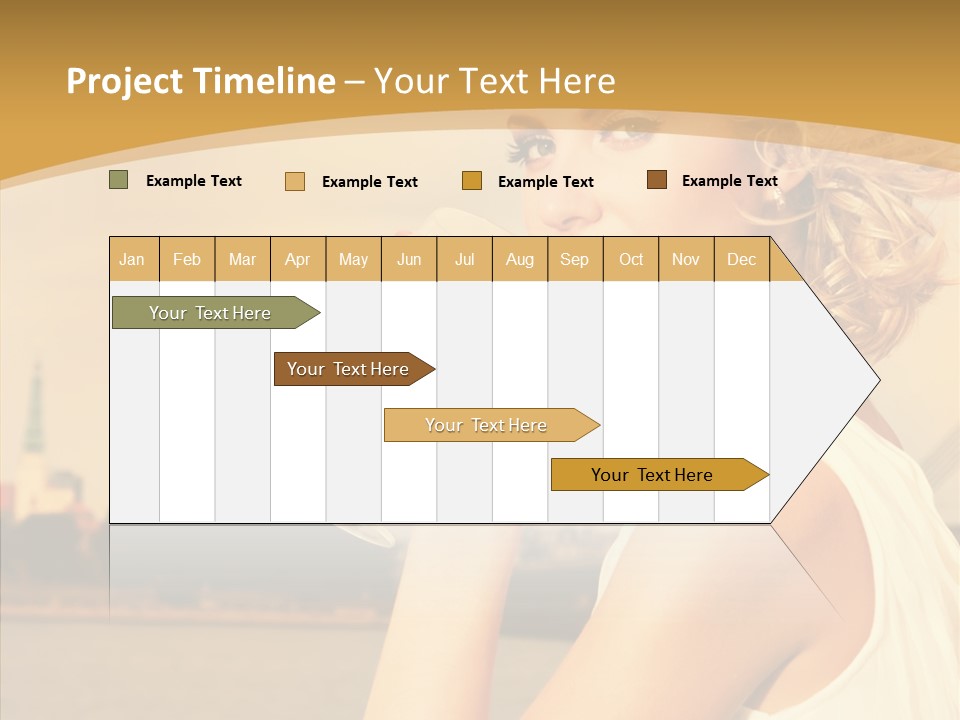 Project Timeline – Your Text Here

Example Text
Example Text
Example Text
Example Text

| Jan | Feb | Mar | Apr | May | Jun | Jul | Aug | Sep | Oct | Nov | Dec |
|---|---|---|---|---|---|---|---|---|---|---|---|

Your Text Here
Your Text Here
Your Text Here
Your Text Here